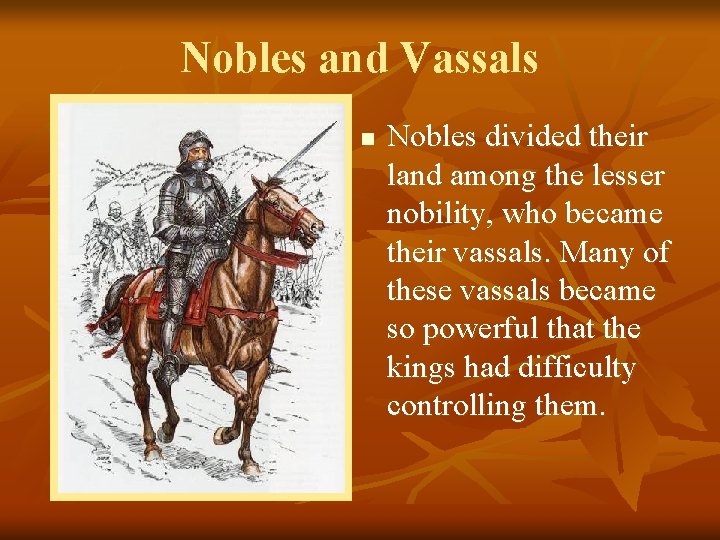 Nobles and Vassals

■ Nobles divided their land among the lesser nobility, who became their vassals. Many of these vassals became so powerful that the kings had difficulty controlling them.